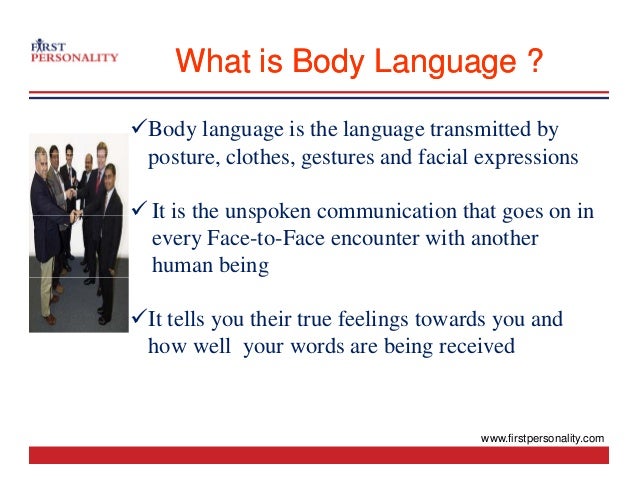 FIRST PERSONALITY

What is Body Language ?

✓Body language is the language transmitted by posture, clothes, gestures and facial expressions

✓ It is the unspoken communication that goes on in every Face-to-Face encounter with another human being

✓It tells you their true feelings towards you and how well your words are being received

www.firstpersonality.com